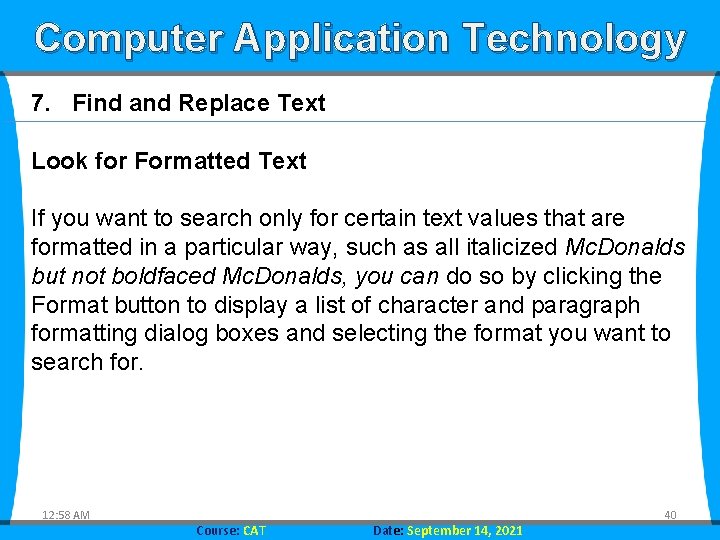 Computer Application Technology

7. Find and Replace Text

Look for Formatted Text

If you want to search only for certain text values that are formatted in a particular way, such as all italicized McDonalds but not boldfaced McDonalds, you can do so by clicking the Format button to display a list of character and paragraph formatting dialog boxes and selecting the format you want to search for.

12:58 AM

40

Course: CAT Date: September 14, 2021